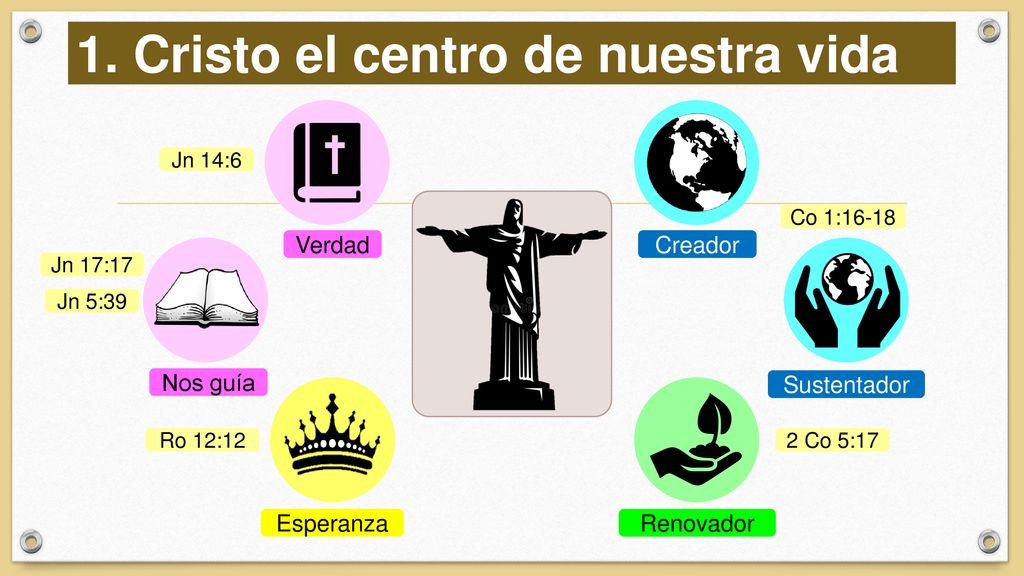 1. Cristo el centro de nuestra vida

Jn 14:6

Verdad

Jn 17:17

Jn 5:39

Nos guía

Ro 12:12

Esperanza

Co 1:16-18

Creador

Sustentador

2 Co 5:17

Renovador